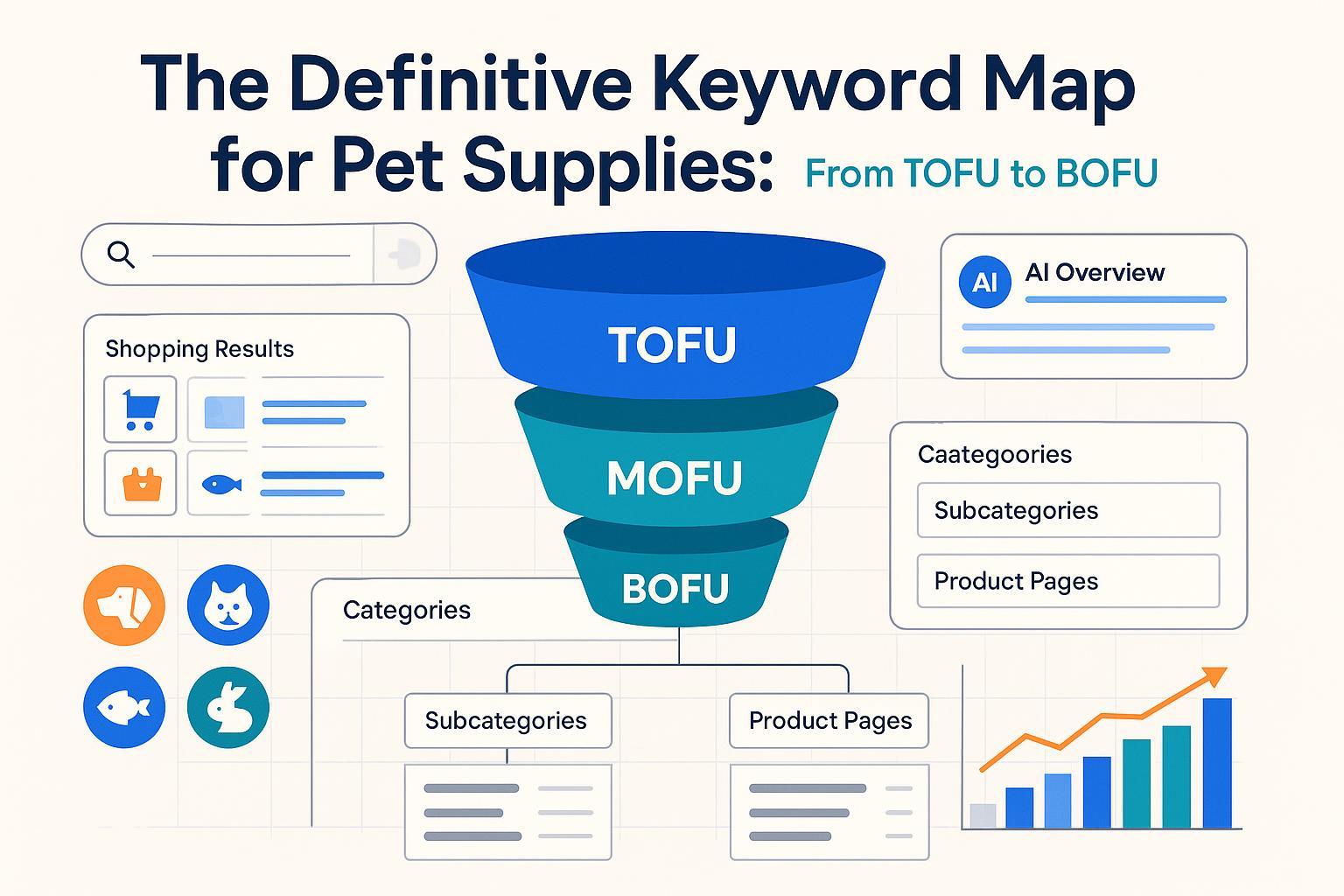 The Definitive Keyword Map for Pet Supplies: From TOFU to BOFU

Shopping Results

TOFU

MOFU

BOFU

AI

AI Overview

Caategoories

Subcategories

Product Pages

Categories

Subcategories

Product Pages